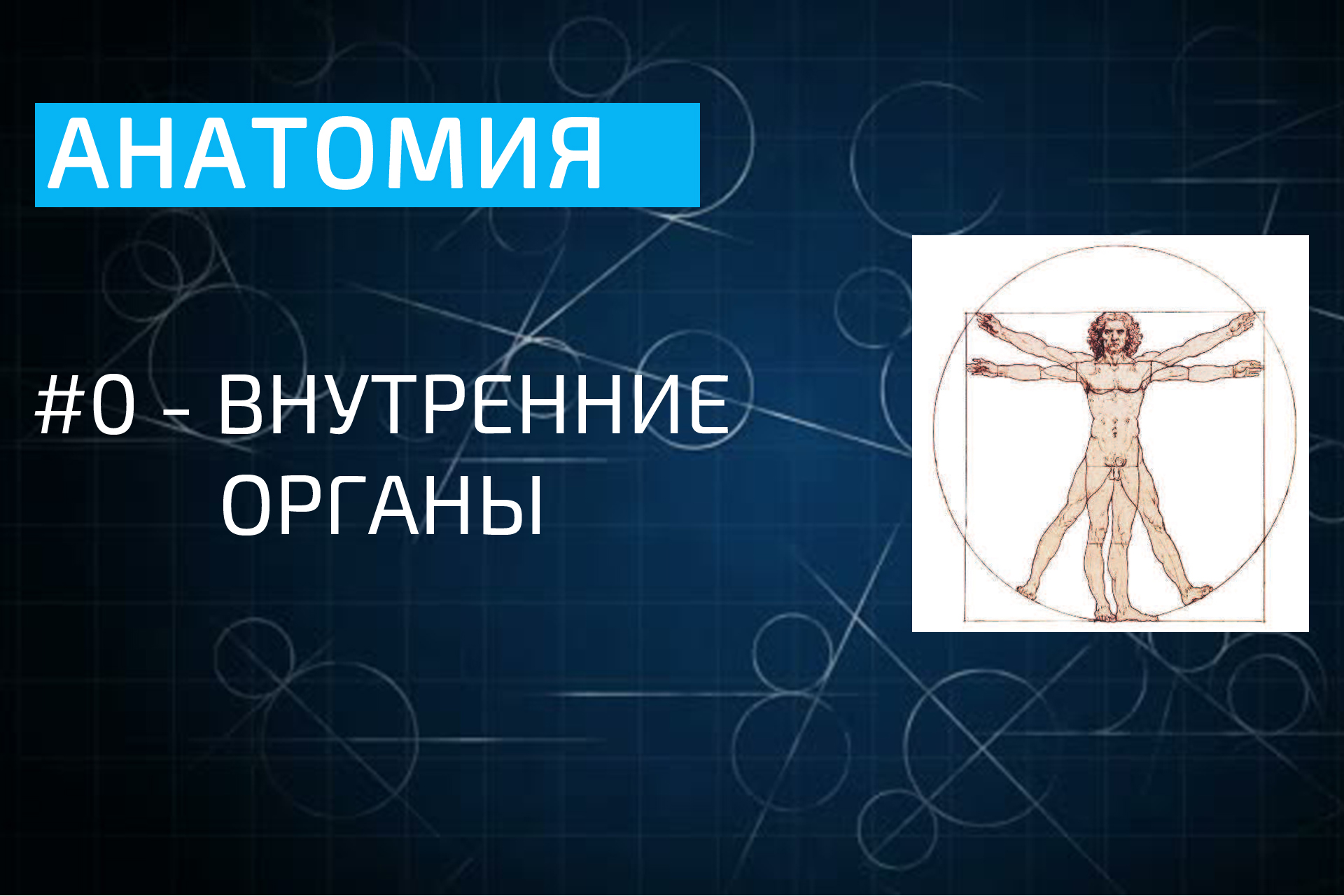 АНАТОМИЯ

#0 - ВНУТРЕННИЕ ОРГАНЫ